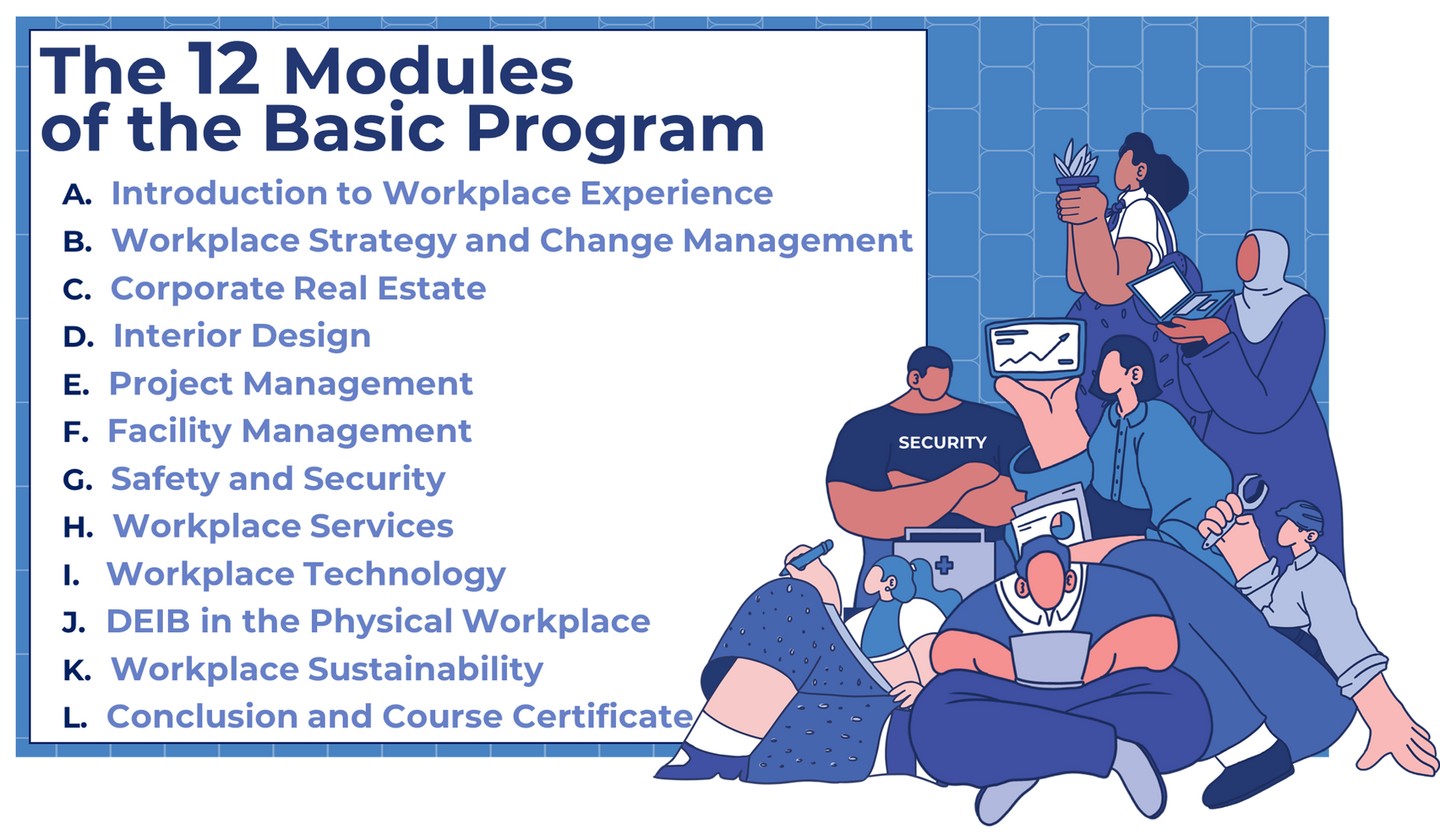 The 12 Modules of the Basic Program

A. Introduction to Workplace Experience
B. Workplace Strategy and Change Management
C. Corporate Real Estate
D. Interior Design
E. Project Management
F. Facility Management
G. Safety and Security
H. Workplace Services
I. Workplace Technology
J. DEIB in the Physical Workplace
K. Workplace Sustainability
L. Conclusion and Course Certificate

SECURITY